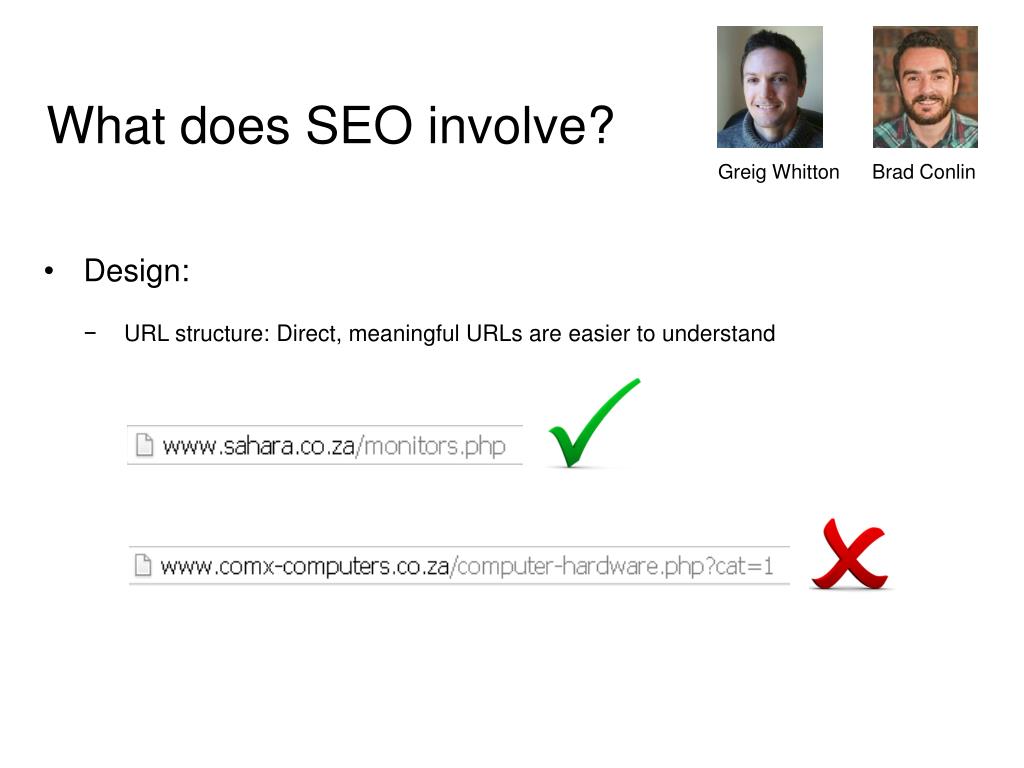 What does SEO involve?

Greig Whitton

Brad Conlin

• Design:

− URL structure: Direct, meaningful URLs are easier to understand

www.sahara.co.za/monitors.php

www.comx-computers.co.za/computer-hardware.php?cat=1